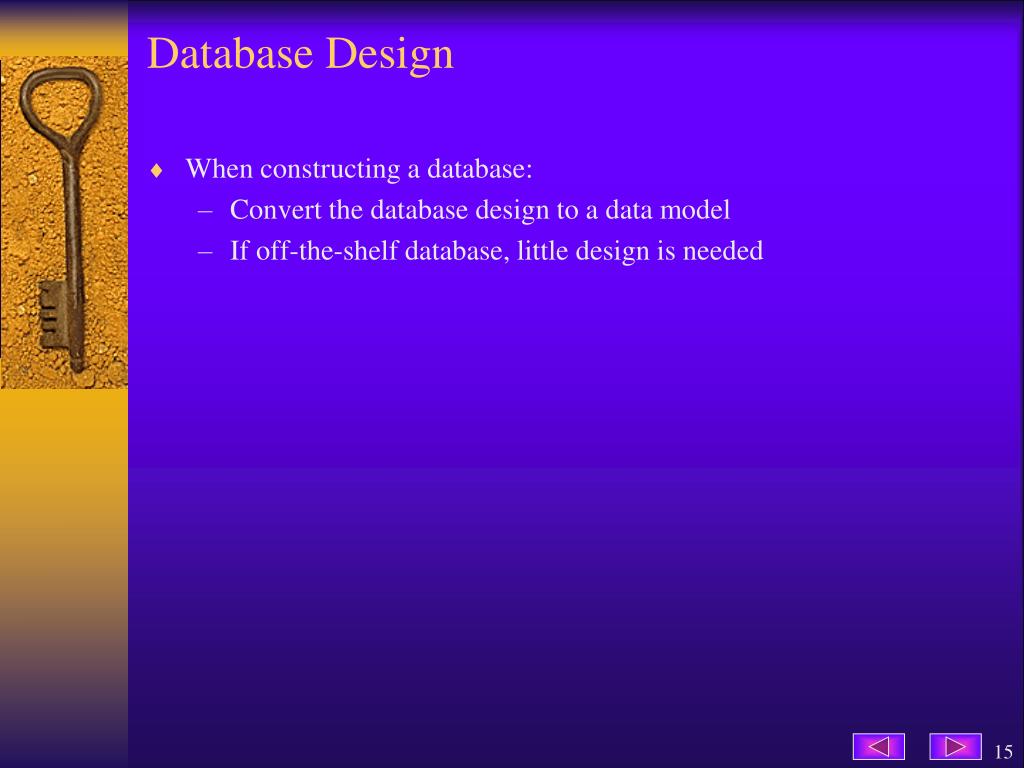 Database Design

♦ When constructing a database:
– Convert the database design to a data model
– If off-the-shelf database, little design is needed

15